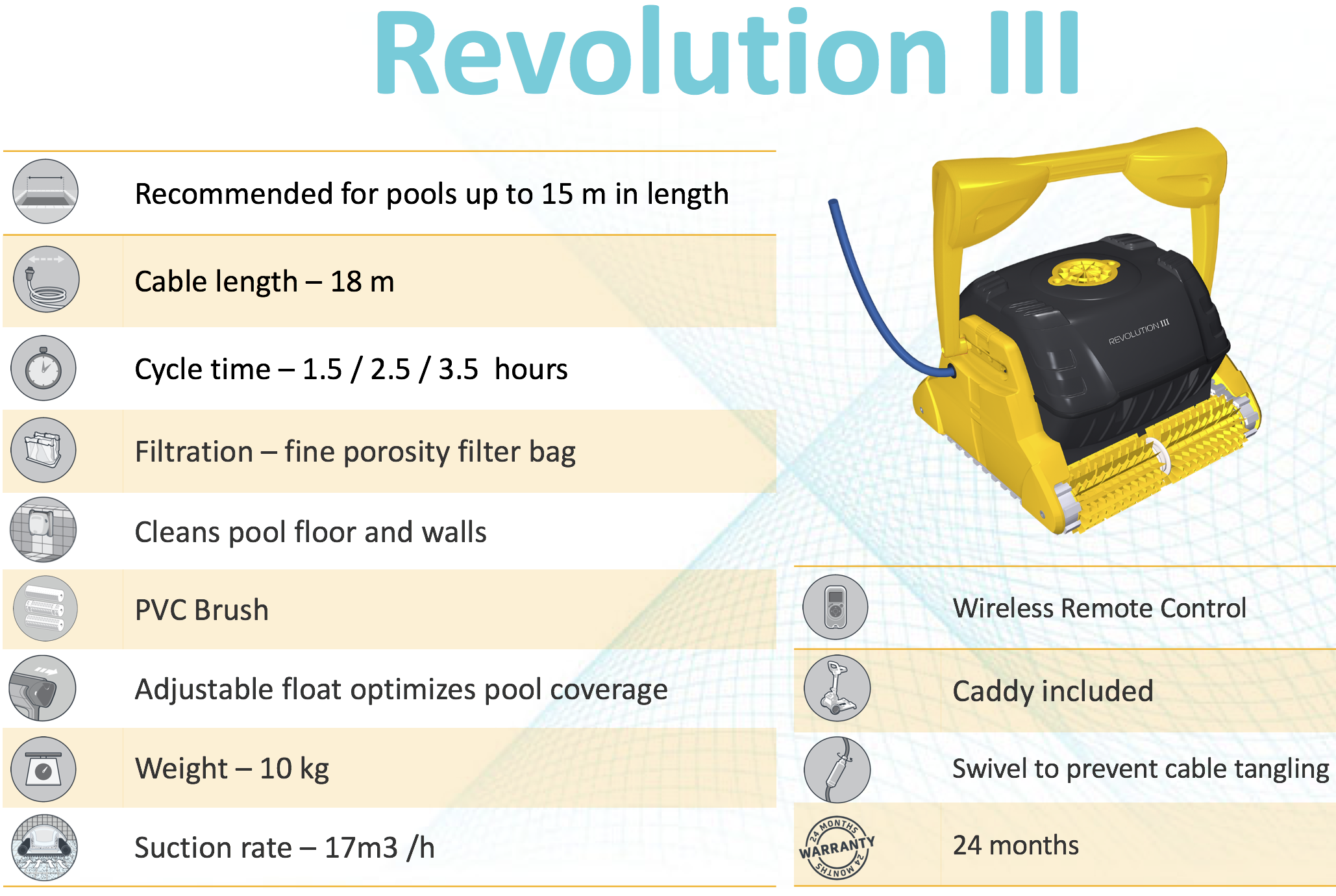 Revolution III

Recommended for pools up to 15 m in length

Cable length – 18 m

Cycle time – 1.5 / 2.5 / 3.5 hours

Filtration – fine porosity filter bag

Cleans pool floor and walls

PVC Brush

Adjustable float optimizes pool coverage

Weight – 10 kg

Suction rate – 17m3 /h

REVOLUTION III

Wireless Remote Control

Caddy included

Swivel to prevent cable tangling

24 MONTHS WARRANTY 24 MONTHS

24 months